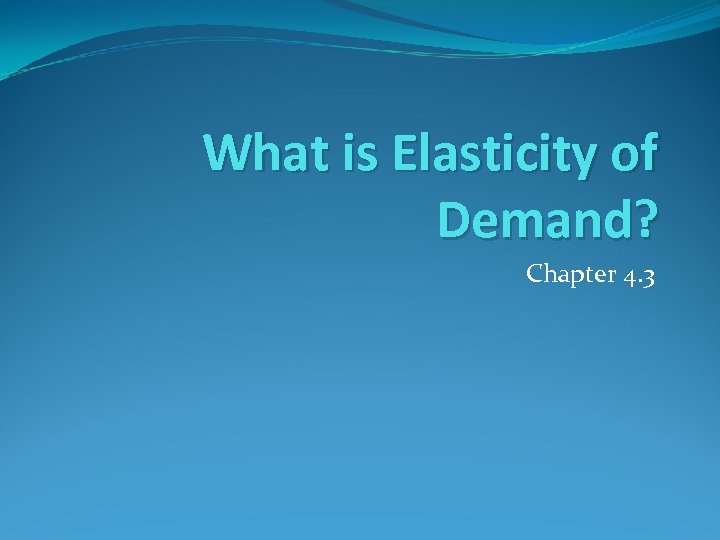 What is Elasticity of Demand?

Chapter 4.3